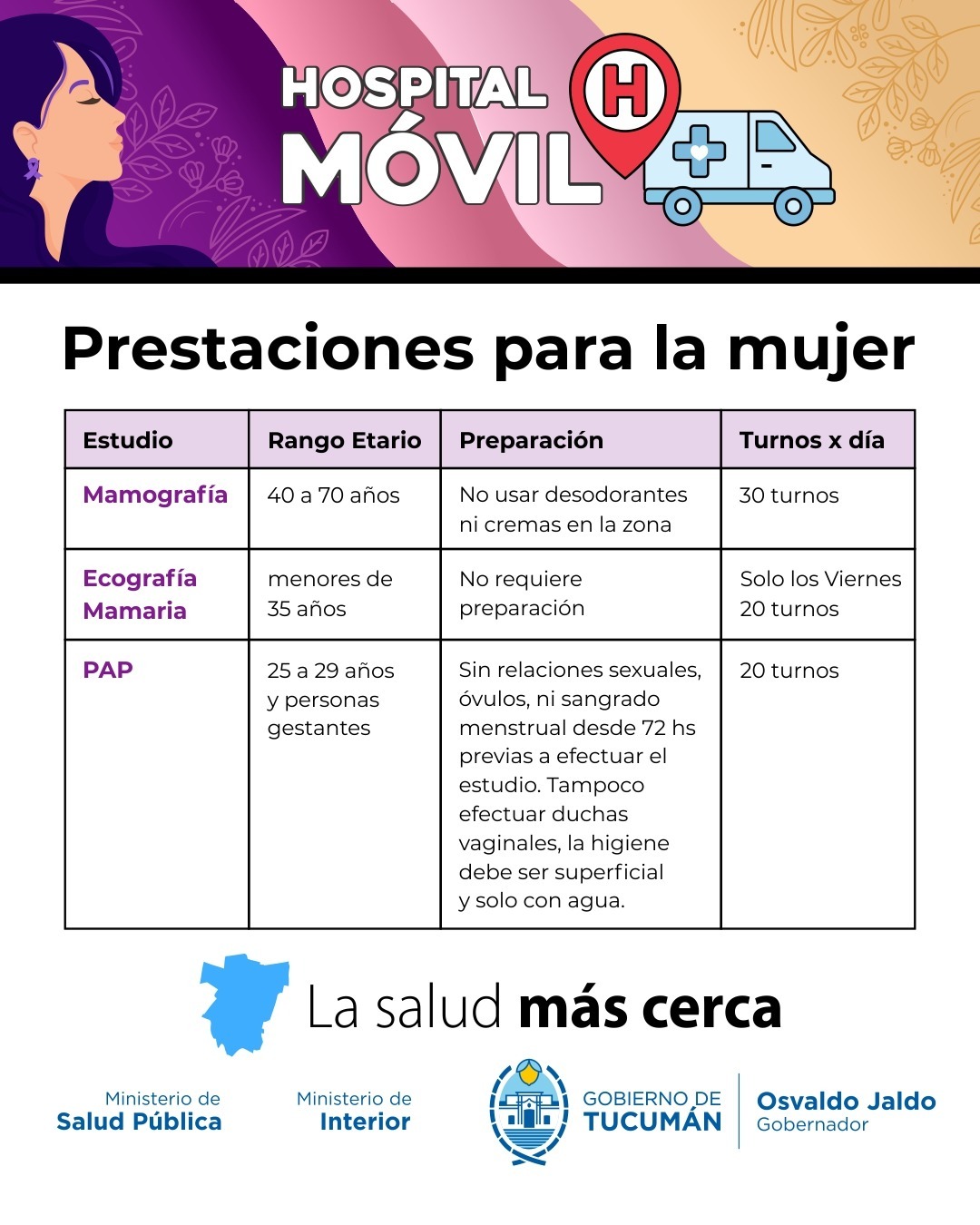 HOSPITAL MÓVIL

H

Prestaciones para la mujer

| Estudio | Rango Etario | Preparación | Turnos x día |
|---|---|---|---|
| Mamografía | 40 a 70 años | No usar desodorantes ni cremas en la zona | 30 turnos |
| Ecografía Mamaria | menores de 35 años | No requiere preparación | Solo los Viernes 20 turnos |
| PAP | 25 a 29 años y personas gestantes | Sin relaciones sexuales, óvulos, ni sangrado menstrual desde 72 hs previas a efectuar el estudio. Tampoco efectuar duchas vaginales, la higiene debe ser superficial y solo con agua. | 20 turnos |

La salud más cerca

Ministerio de Salud Pública

Ministerio de Interior

GOBIERNO DE TUCUMÁN

Osvaldo Jaldo Gobernador